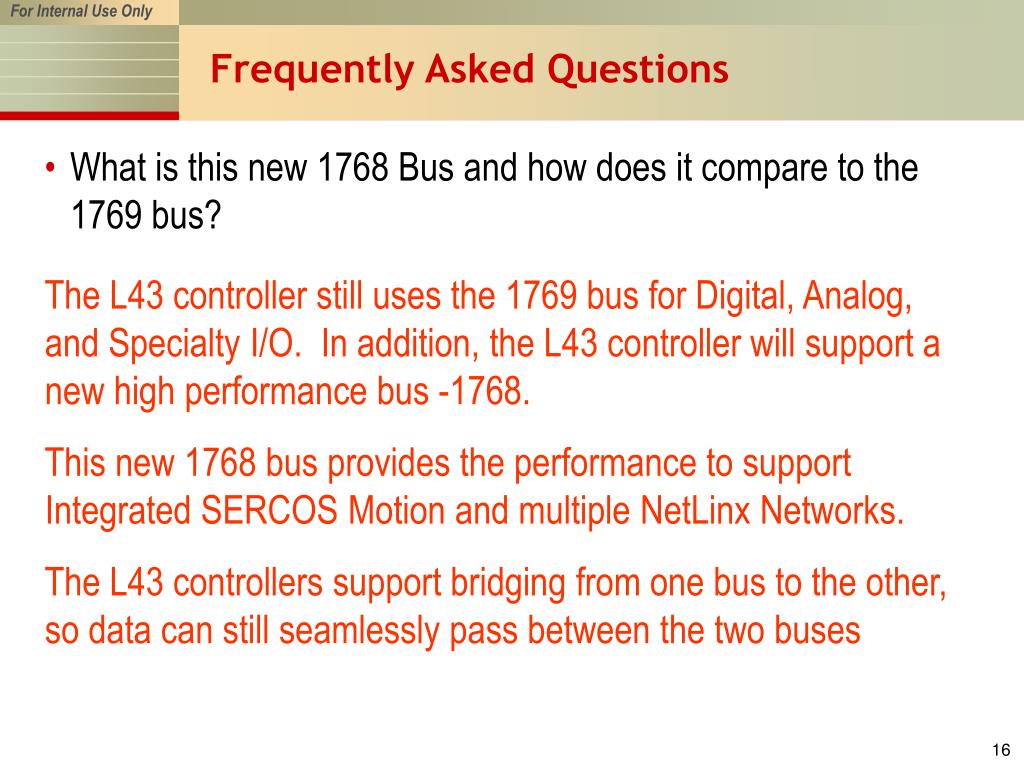 For Internal Use Only

Frequently Asked Questions

• What is this new 1768 Bus and how does it compare to the 1769 bus?

The L43 controller still uses the 1769 bus for Digital, Analog, and Specialty I/O.  In addition, the L43 controller will support a new high performance bus -1768.

This new 1768 bus provides the performance to support Integrated SERCOS Motion and multiple NetLinx Networks.

The L43 controllers support bridging from one bus to the other, so data can still seamlessly pass between the two buses

16